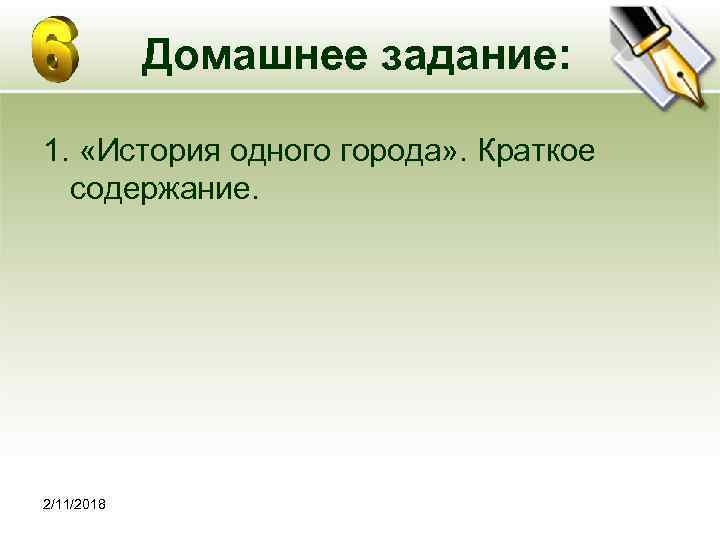 6

Домашнее задание:

1. «История одного города». Краткое содержание.

2/11/2018